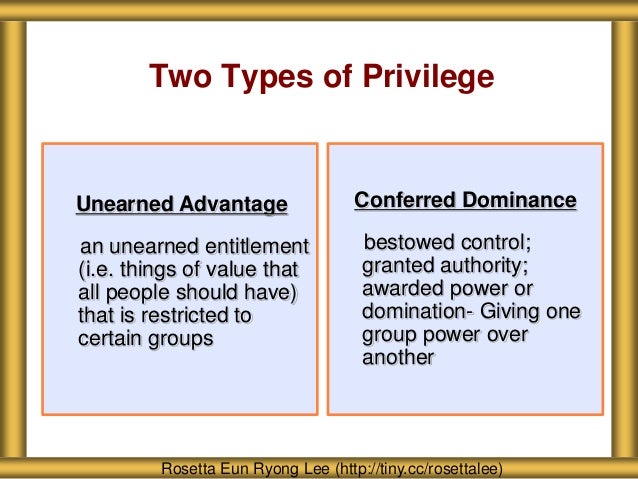 Two Types of Privilege

Unearned Advantage

an unearned entitlement (i.e. things of value that all people should have) that is restricted to certain groups

Conferred Dominance

bestowed control; granted authority; awarded power or domination- Giving one group power over another

Rosetta Eun Ryong Lee (http://tiny.cc/rosettalee)